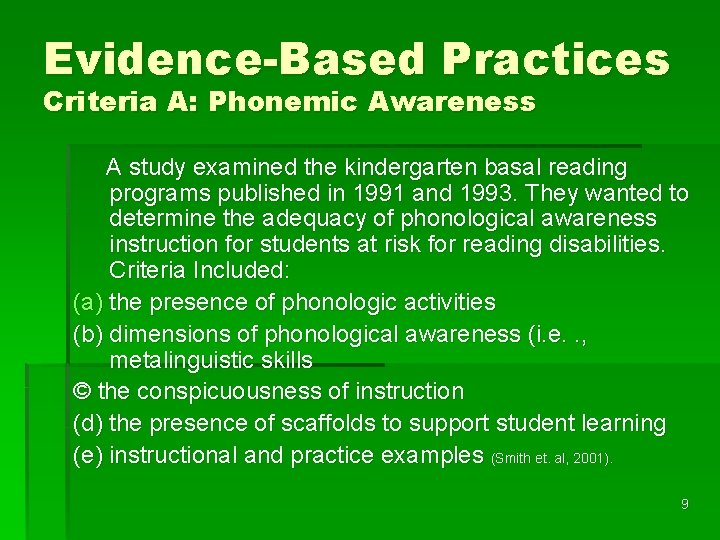 Evidence-Based Practices
Criteria A: Phonemic Awareness

A study examined the kindergarten basal reading programs published in 1991 and 1993. They wanted to determine the adequacy of phonological awareness instruction for students at risk for reading disabilities. Criteria Included:
(a) the presence of phonologic activities
(b) dimensions of phonological awareness (i.e. ., metalinguistic skills
© the conspicuousness of instruction
(d) the presence of scaffolds to support student learning
(e) instructional and practice examples (Smith et. al, 2001).

9